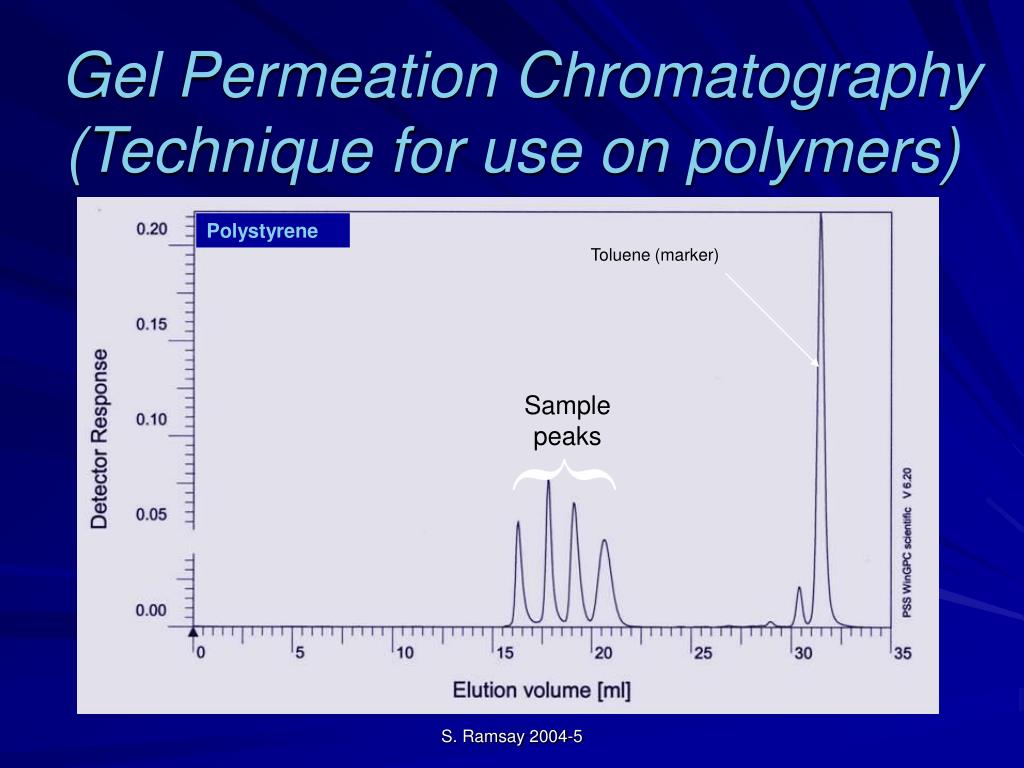 Gel Permeation Chromatography (Technique for use on polymers)

Polystyrene

Toluene (marker)

Sample peaks

Detector Response

0.20
0.15
0.10
0.05
0.00

0
5
10
15
20
25
30
35

Elution volume [ml]

PSS WinGPC scientific V 6.20

S. Ramsay 2004-5